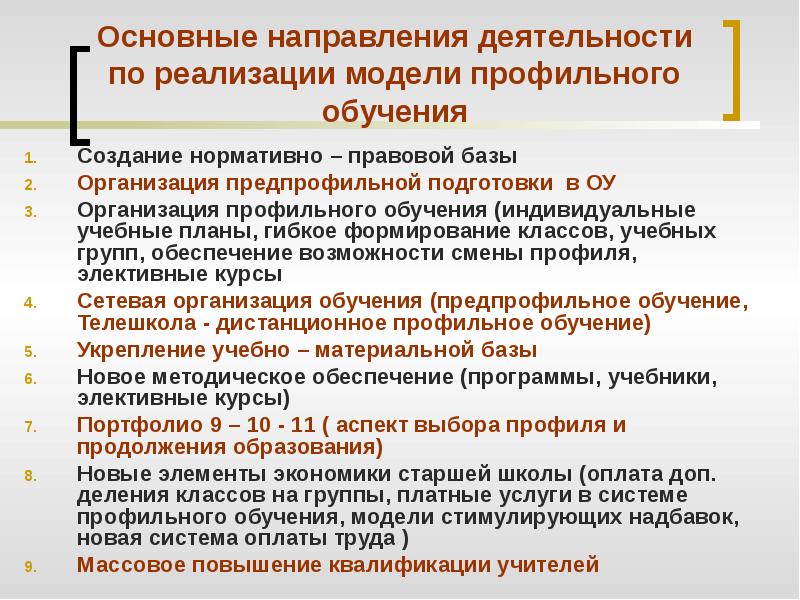 Основные направления деятельности по реализации модели профильного обучения

1. Создание нормативно – правовой базы
2. Организация предпрофильной подготовки в ОУ
3. Организация профильного обучения (индивидуальные учебные планы, гибкое формирование классов, учебных групп, обеспечение возможности смены профиля, элективные курсы
4. Сетевая организация обучения (предпрофильное обучение, Телешкола - дистанционное профильное обучение)
5. Укрепление учебно – материальной базы
6. Новое методическое обеспечение (программы, учебники, элективные курсы)
7. Портфолио 9 – 10 - 11 ( аспект выбора профиля и продолжения образования)
8. Новые элементы экономики старшей школы (оплата доп. деления классов на группы, платные услуги в системе профильного обучения, модели стимулирующих надбавок, новая система оплаты труда )
9. Массовое повышение квалификации учителей